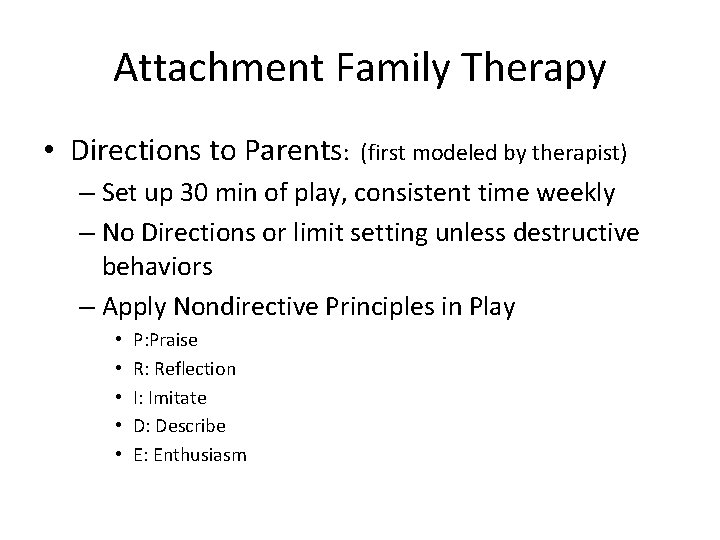 Attachment Family Therapy

• Directions to Parents: (first modeled by therapist)
– Set up 30 min of play, consistent time weekly
– No Directions or limit setting unless destructive behaviors
– Apply Nondirective Principles in Play
• P:Praise
• R: Reflection
• I: Imitate
• D: Describe
• E: Enthusiasm